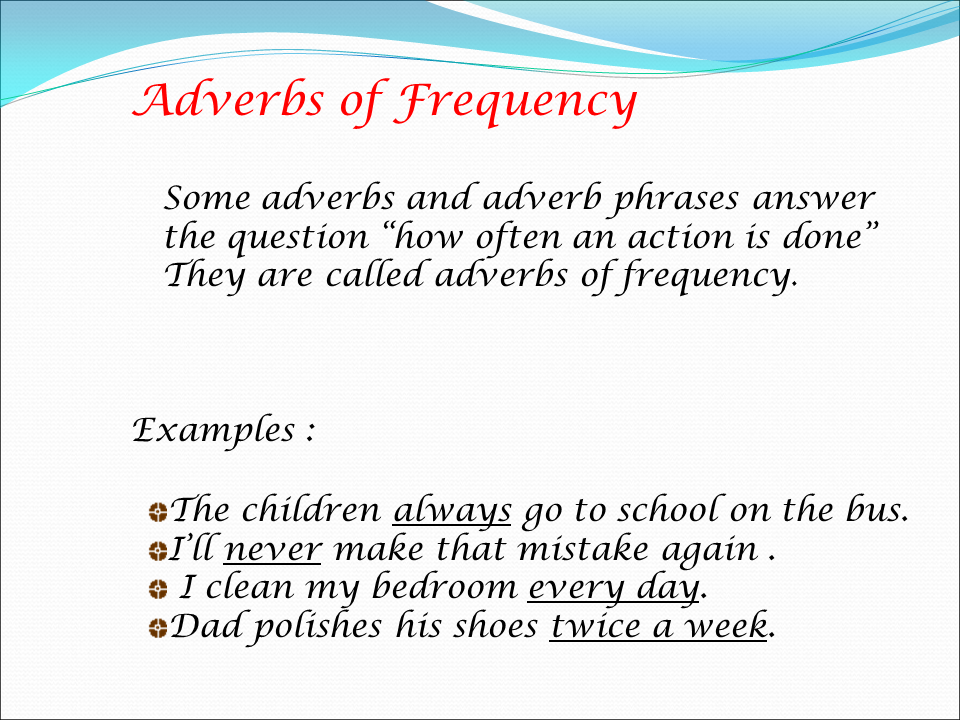 Adverbs of Frequency

Some adverbs and adverb phrases answer the question “how often an action is done” They are called adverbs of frequency.

Examples :

The children always go to school on the bus.
I’ll never make that mistake again .
I clean my bedroom every day.
Dad polishes his shoes twice a week.